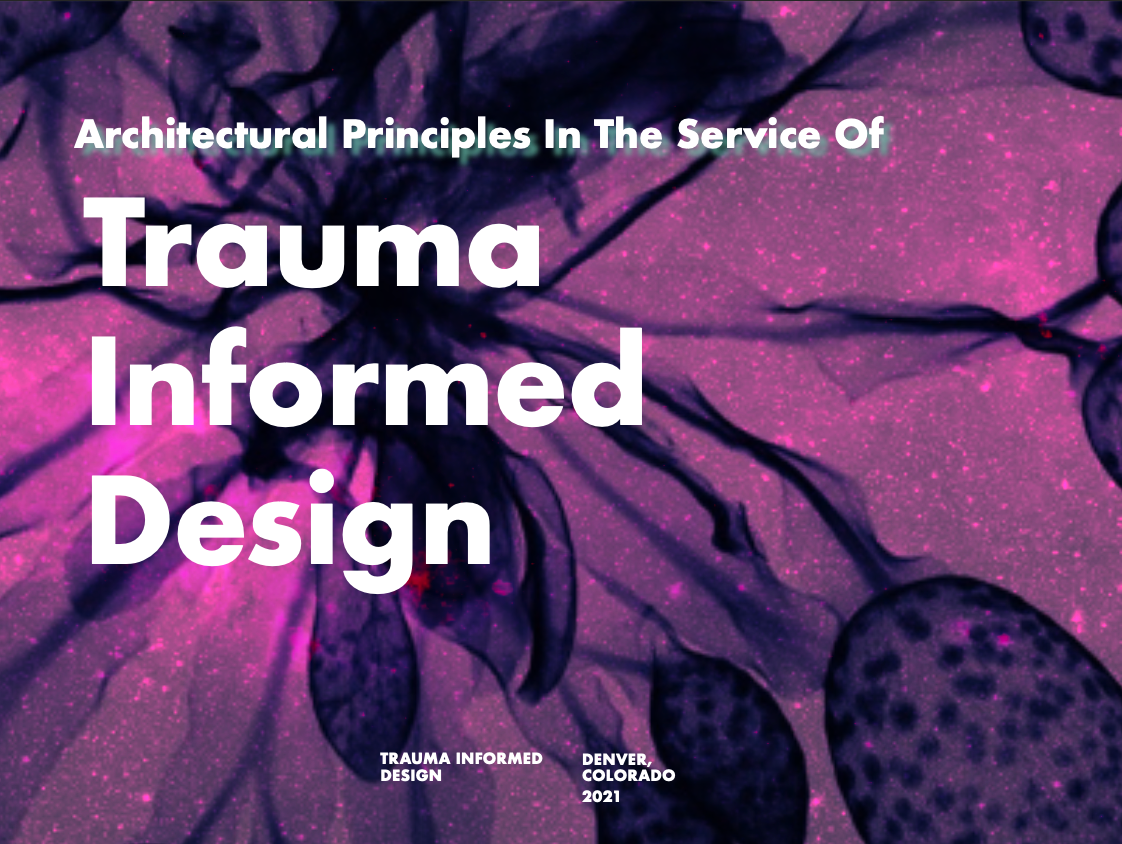 Architectural Principles In The Service Of

Trauma Informed Design

TRAUMA INFORMED DESIGN

DENVER, COLORADO
2021